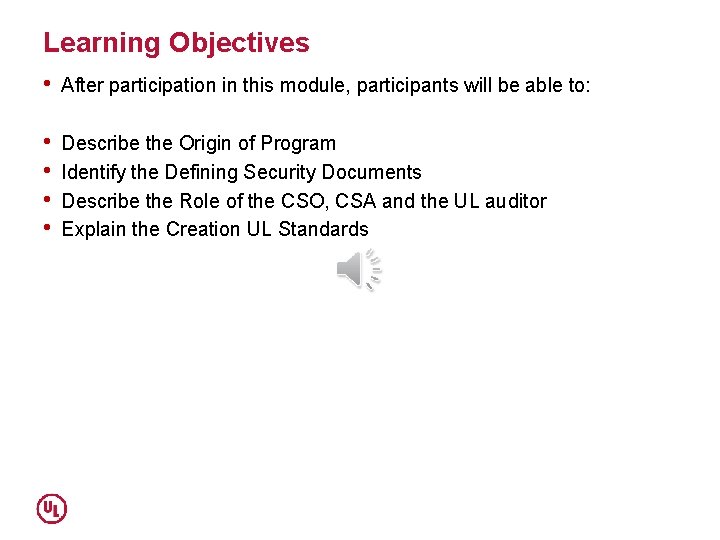 Learning Objectives

• After participation in this module, participants will be able to:

• Describe the Origin of Program
• Identify the Defining Security Documents
• Describe the Role of the CSO, CSA and the UL auditor
• Explain the Creation UL Standards

UL